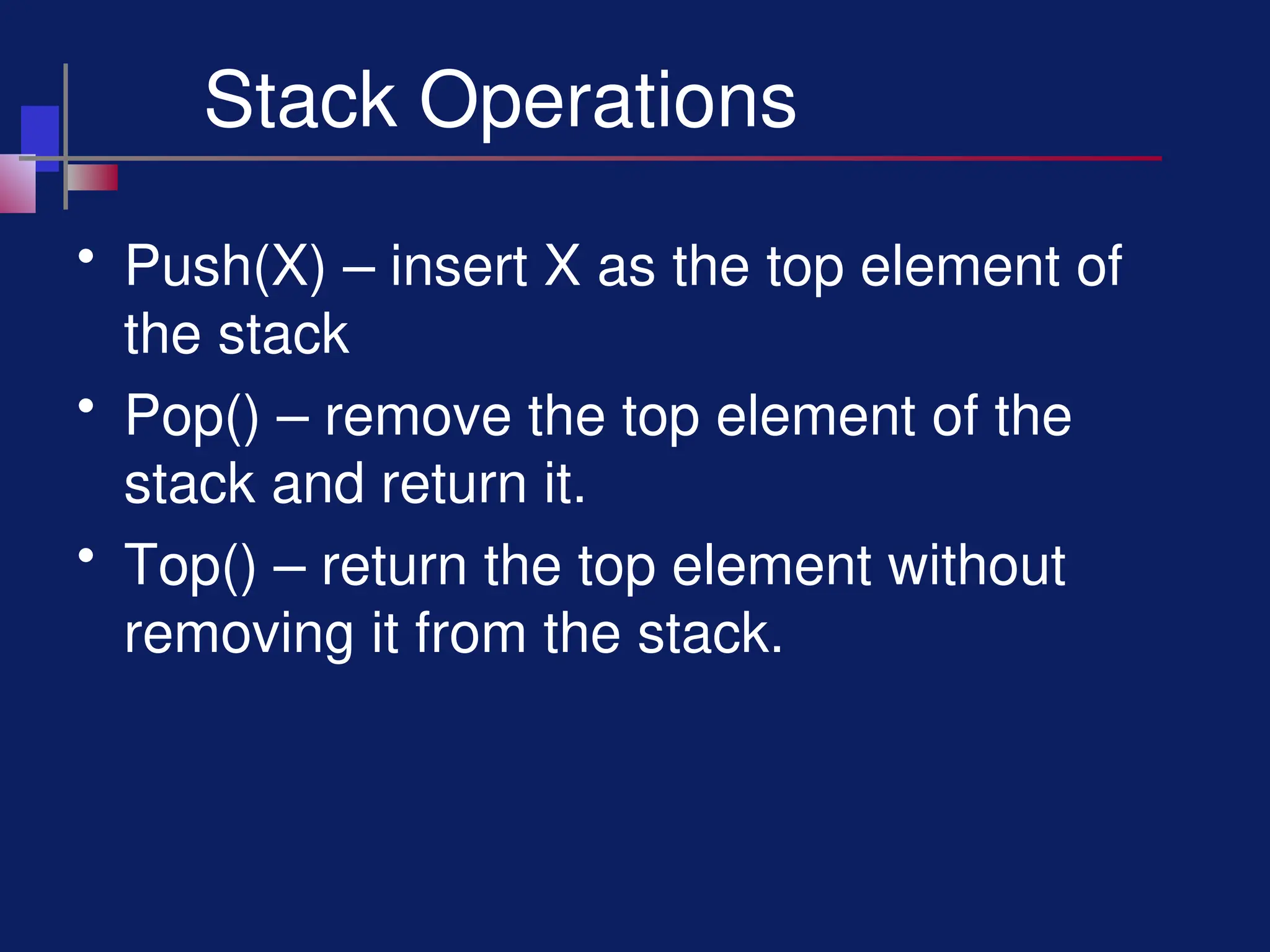 Stack Operations

• Push(X) – insert X as the top element of the stack

• Pop() – remove the top element of the stack and return it.

• Top() – return the top element without removing it from the stack.